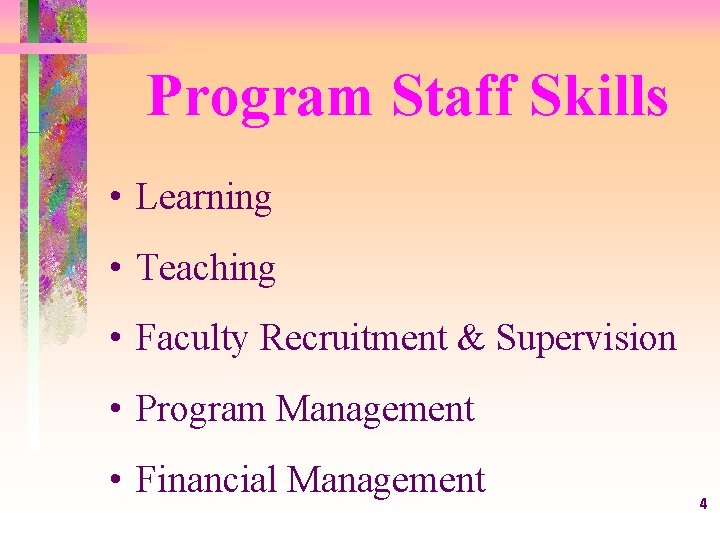 Program Staff Skills

• Learning
• Teaching
• Faculty Recruitment & Supervision
• Program Management
• Financial Management

4